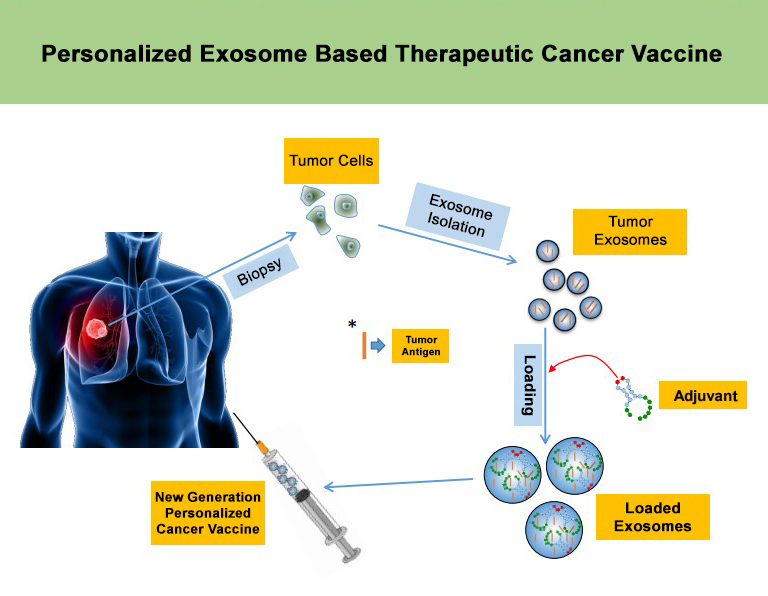 Personalized Exosome Based Therapeutic Cancer Vaccine

Tumor Cells

Biopsy

Exosome Isolation

Tumor Exosomes

*

Tumor Antigen

Loading

Adjuvant

Loaded Exosomes

New Generation Personalized Cancer Vaccine